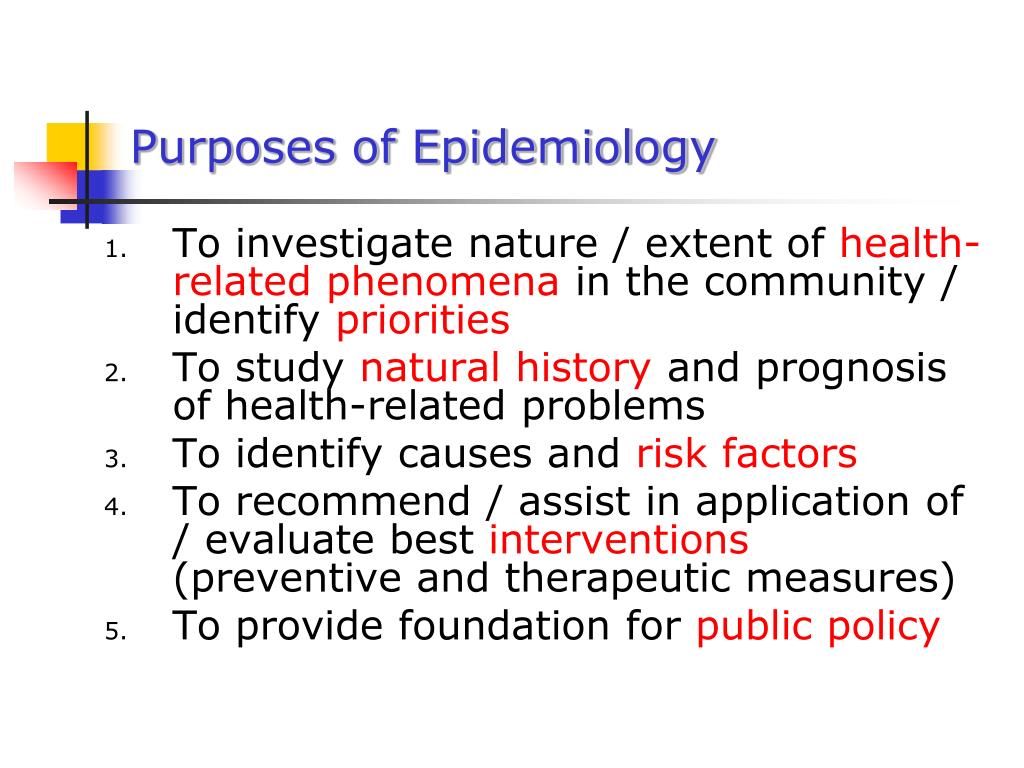 Purposes of Epidemiology

1. To investigate nature / extent of health-related phenomena in the community / identify priorities
2. To study natural history and prognosis of health-related problems
3. To identify causes and risk factors
4. To recommend / assist in application of / evaluate best interventions (preventive and therapeutic measures)
5. To provide foundation for public policy